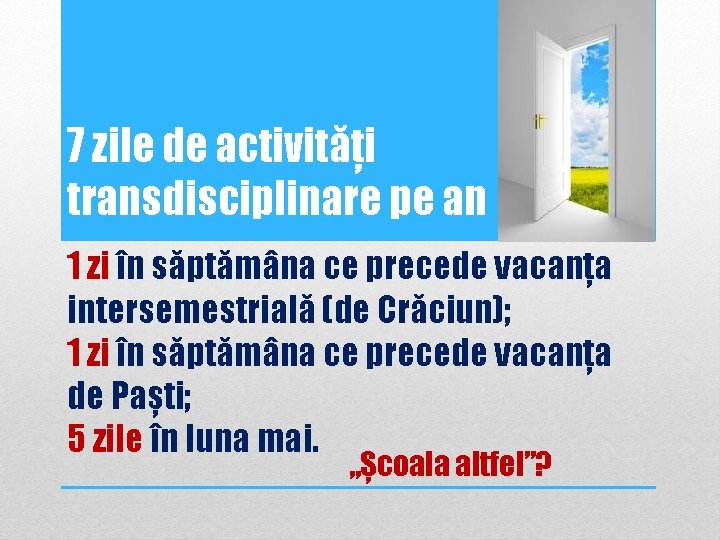 7 zile de activități transdisciplinare pe an

1 zi în săptămâna ce precede vacanța intersemestrială (de Crăciun);
1 zi în săptămâna ce precede vacanța de Paști;
5 zile în luna mai.

„Școala altfel”?